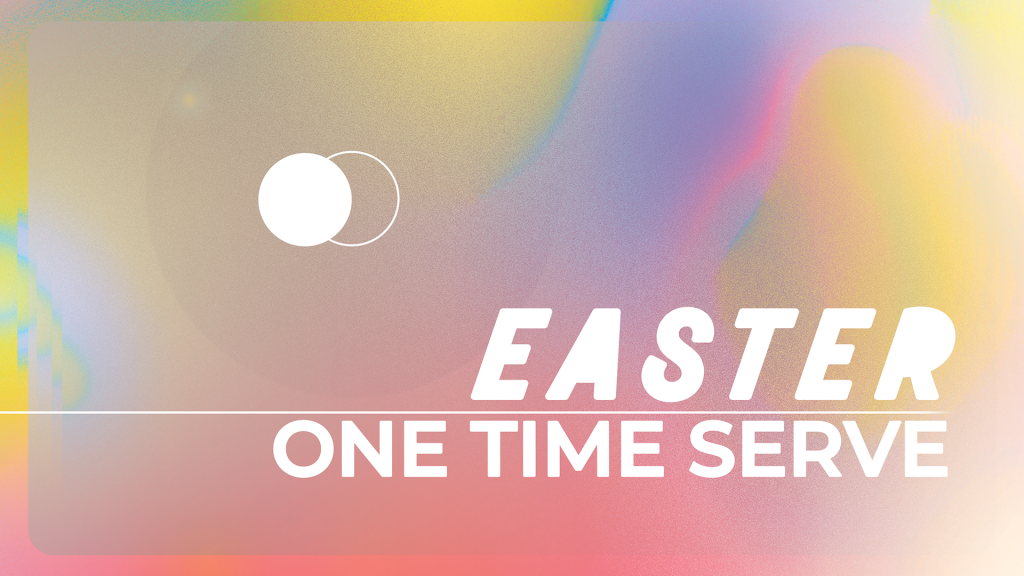 EASTER
ONE TIME SERVE